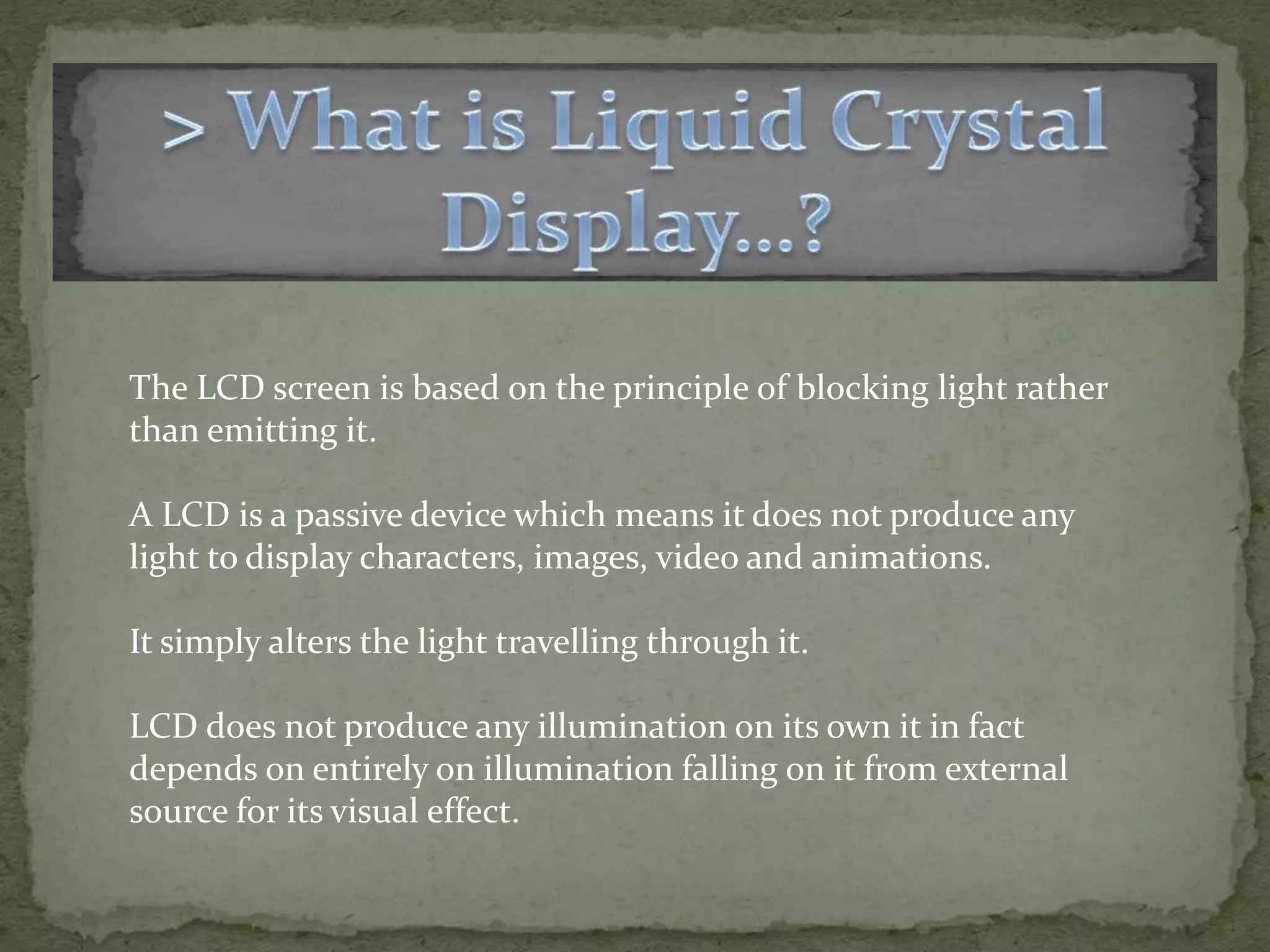 > What is Liquid Crystal Display…?

The LCD screen is based on the principle of blocking light rather than emitting it.

A LCD is a passive device which means it does not produce any light to display characters, images, video and animations.

It simply alters the light travelling through it.

LCD does not produce any illumination on its own it in fact depends on entirely on illumination falling on it from external source for its visual effect.